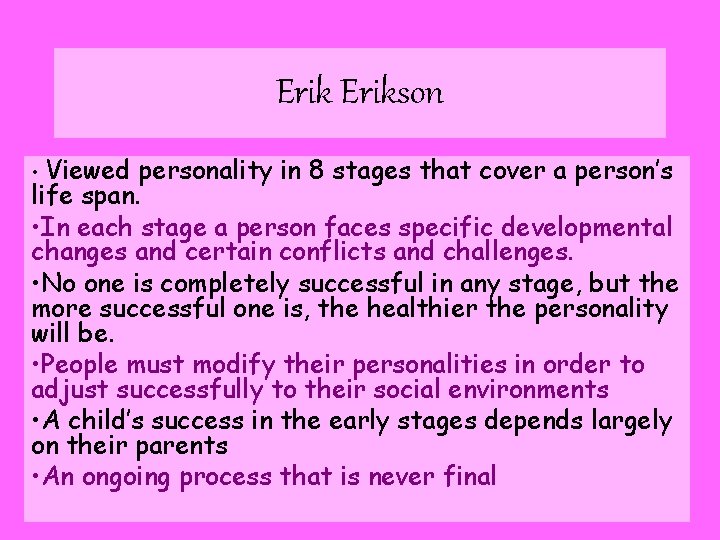 Erik Erikson

• Viewed personality in 8 stages that cover a person's life span.

•In each stage a person faces specific developmental changes and certain conflicts and challenges.

•No one is completely successful in any stage, but the more successful one is, the healthier the personality will be.

•People must modify their personalities in order to adjust successfully to their social environments

•A child's success in the early stages depends largely on their parents

•An ongoing process that is never final